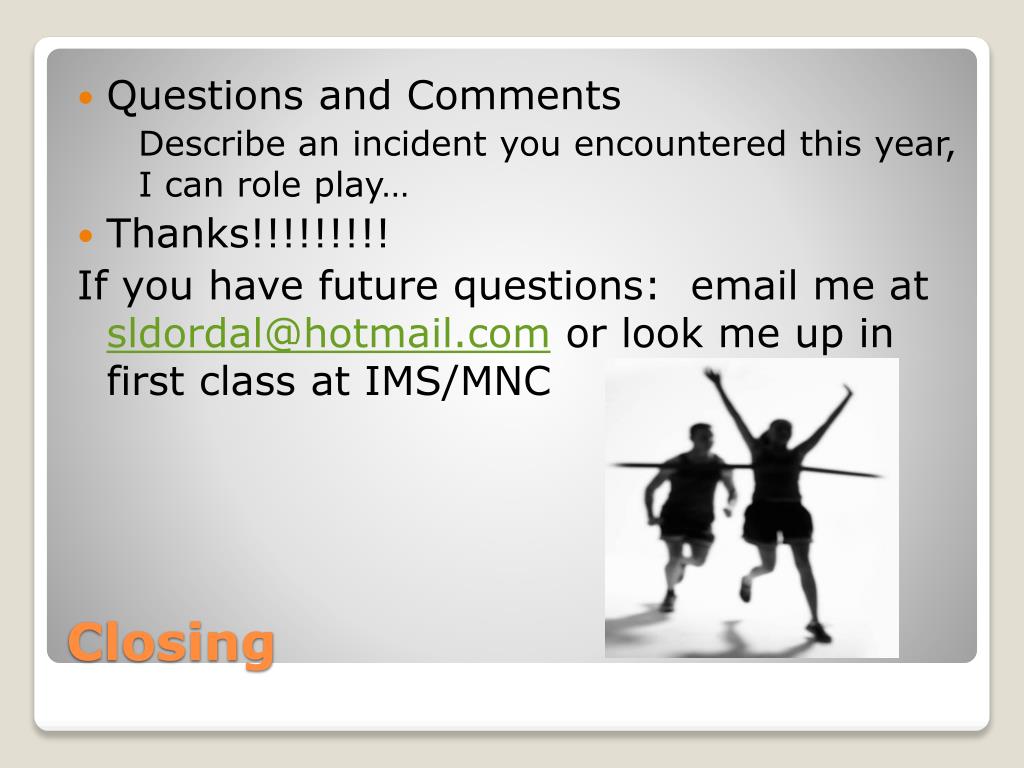 Questions and Comments

Describe an incident you encountered this year, I can role play…

Thanks!!!!!!!!!

If you have future questions:  email me at sldordal@hotmail.com or look me up in first class at IMS/MNC

Closing